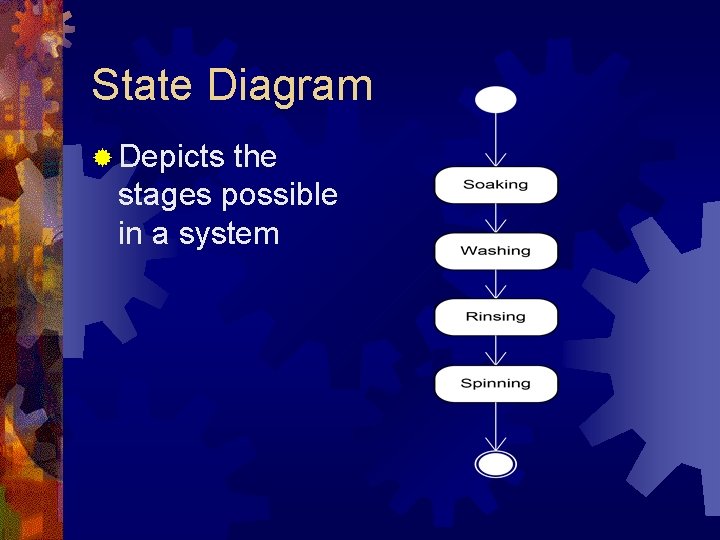 State Diagram

• Depicts the stages possible in a system

Soaking

Washing

Rinsing

Spinning